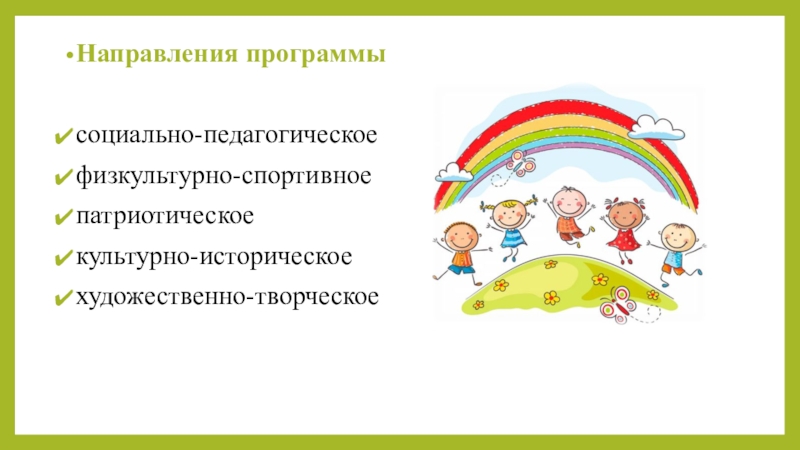 •Направления программы

✔социально-педагогическое
✔физкультурно-спортивное
✔патриотическое
✔культурно-историческое
✔художественно-творческое